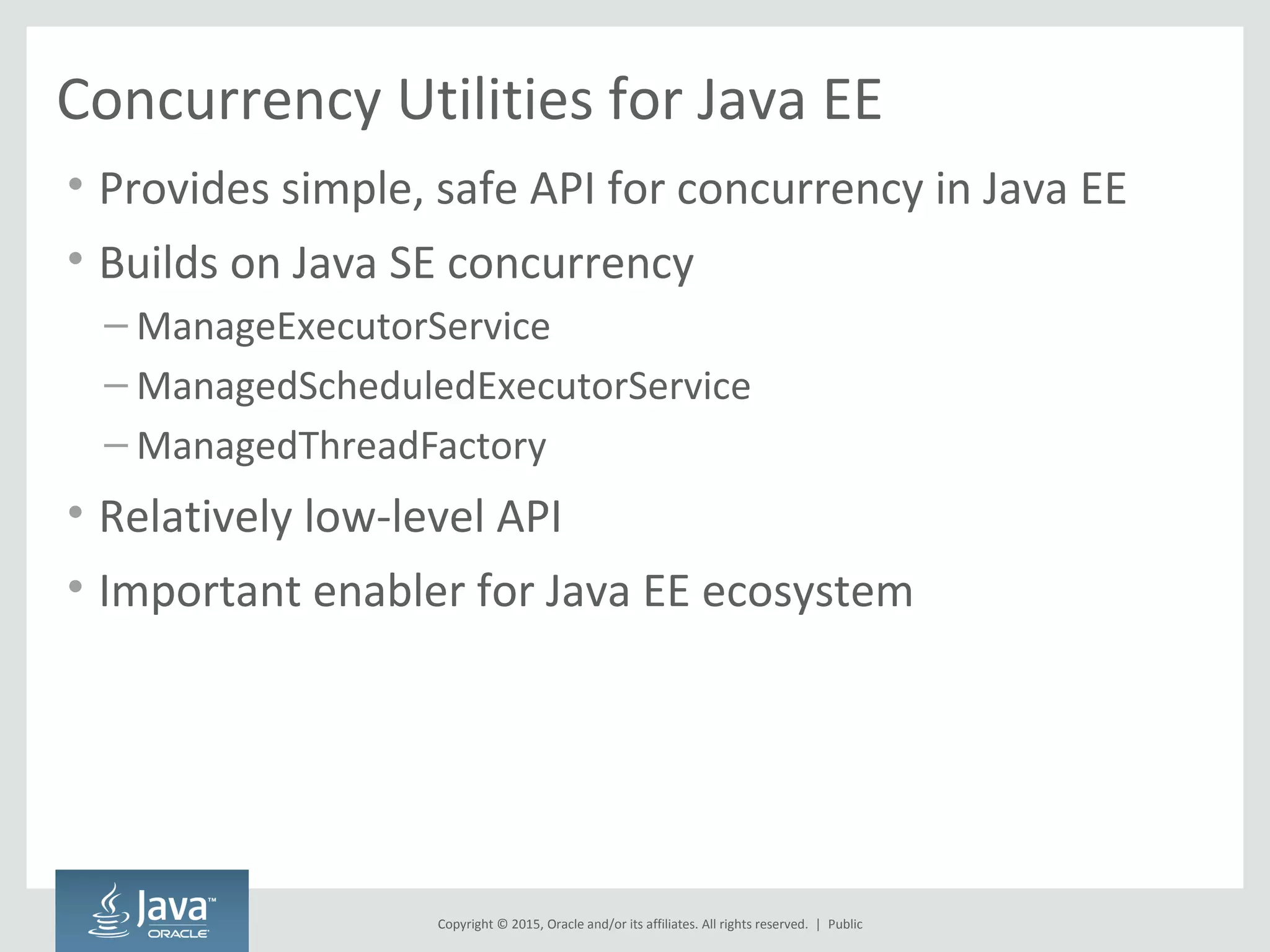 Concurrency Utilities for Java EE

• Provides simple, safe API for concurrency in Java EE

• Builds on Java SE concurrency

– ManageExecutorService

– ManagedScheduledExecutorService

– ManagedThreadFactory

• Relatively low-level API

• Important enabler for Java EE ecosystem

Java™ ORACLE

Copyright © 2015, Oracle and/or its affiliates. All rights reserved. | Public